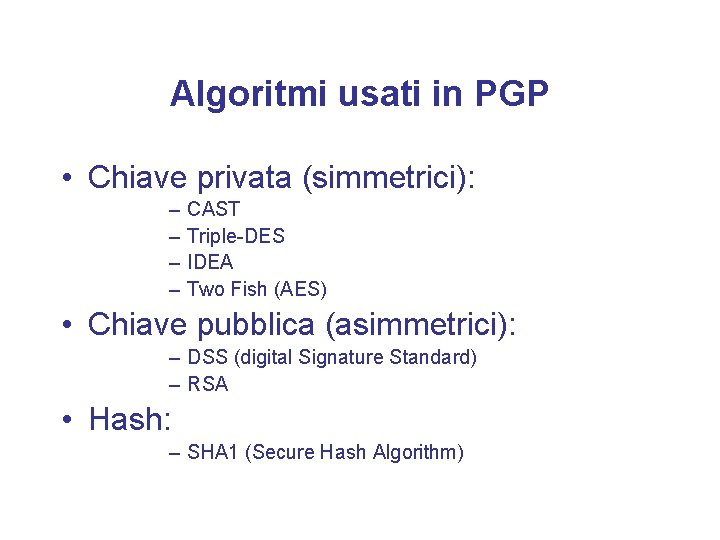 Algoritmi usati in PGP

• Chiave privata (simmetrici):
– CAST
– Triple-DES
– IDEA
– Two Fish (AES)

• Chiave pubblica (asimmetrici):
– DSS (digital Signature Standard)
– RSA

• Hash:
– SHA1 (Secure Hash Algorithm)